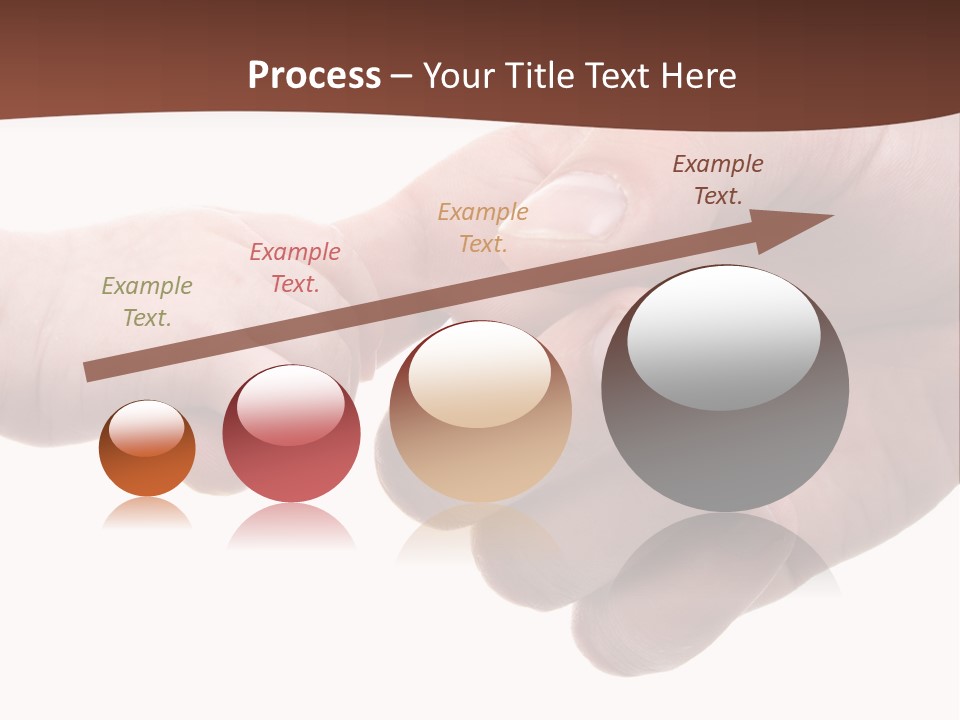 Process – Your Title Text Here

Example Text.

Example Text.

Example Text.

Example Text.